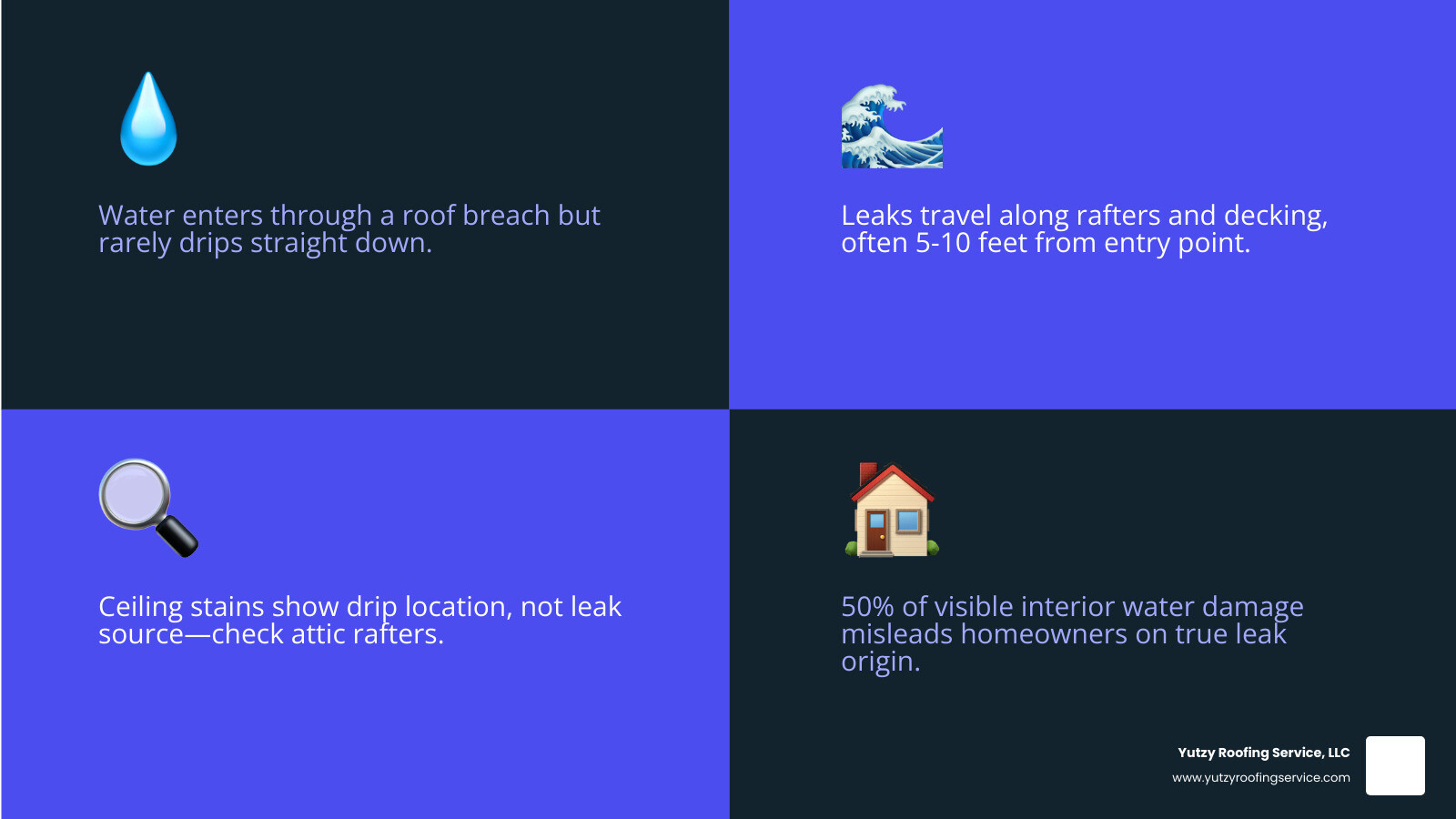 Water enters through a roof breach but rarely drips straight down.

Leaks travel along rafters and decking, often 5-10 feet from entry point.

Ceiling stains show drip location, not leak source—check attic rafters.

50% of visible interior water damage misleads homeowners on true leak origin.

Yutzy Roofing Service, LLC
www.yutzyroofingservice.com